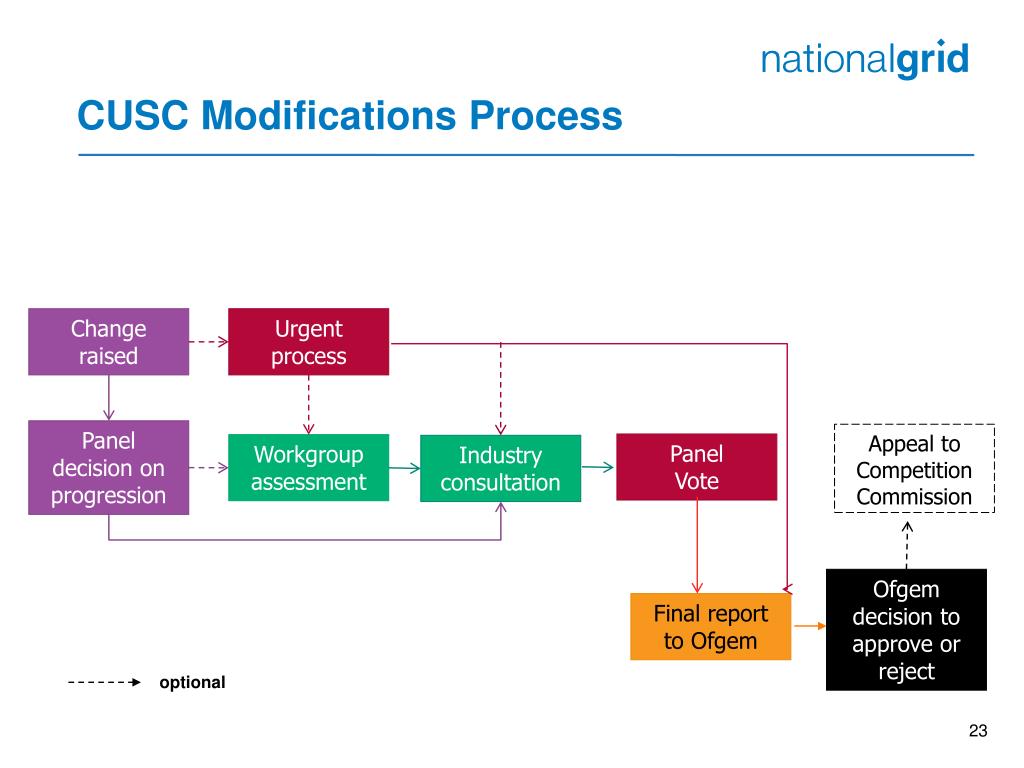 nationalgrid

CUSC Modifications Process

Change raised

Urgent process

Panel decision on progression

Workgroup assessment

Industry consultation

Panel Vote

Appeal to Competition Commission

Final report to Ofgem

Ofgem decision to approve or reject

optional

23